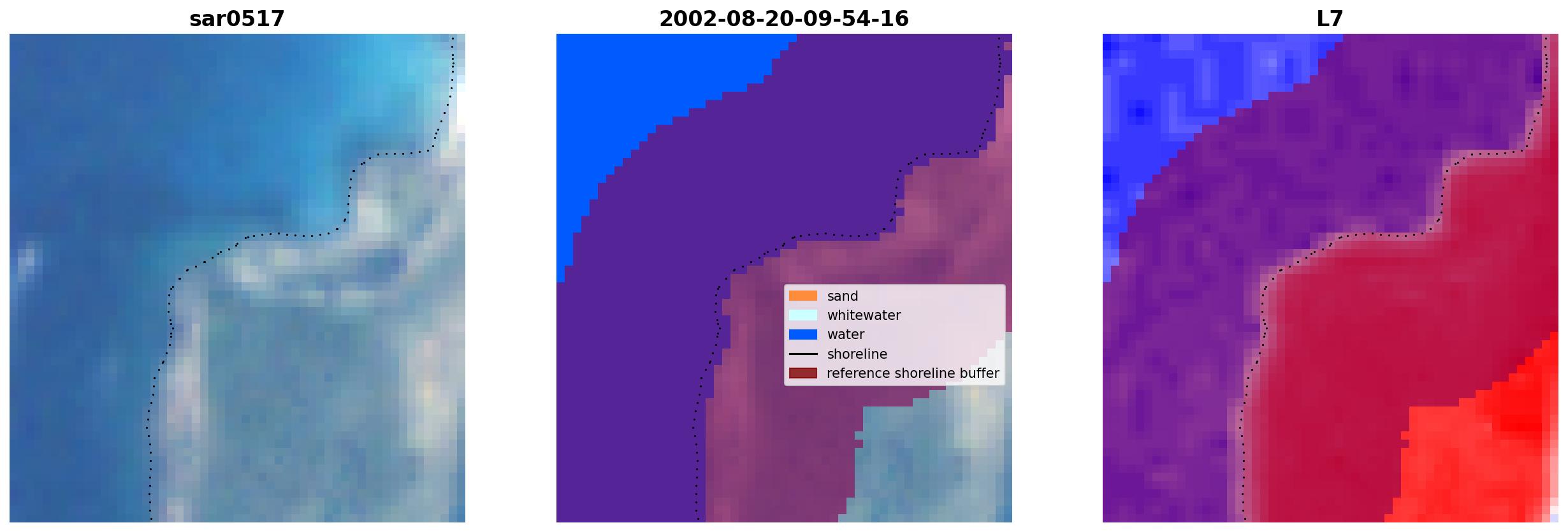 sar0517

2002-08-20-09-54-16

sand
whitewater
water
shoreline
reference shoreline buffer

L7